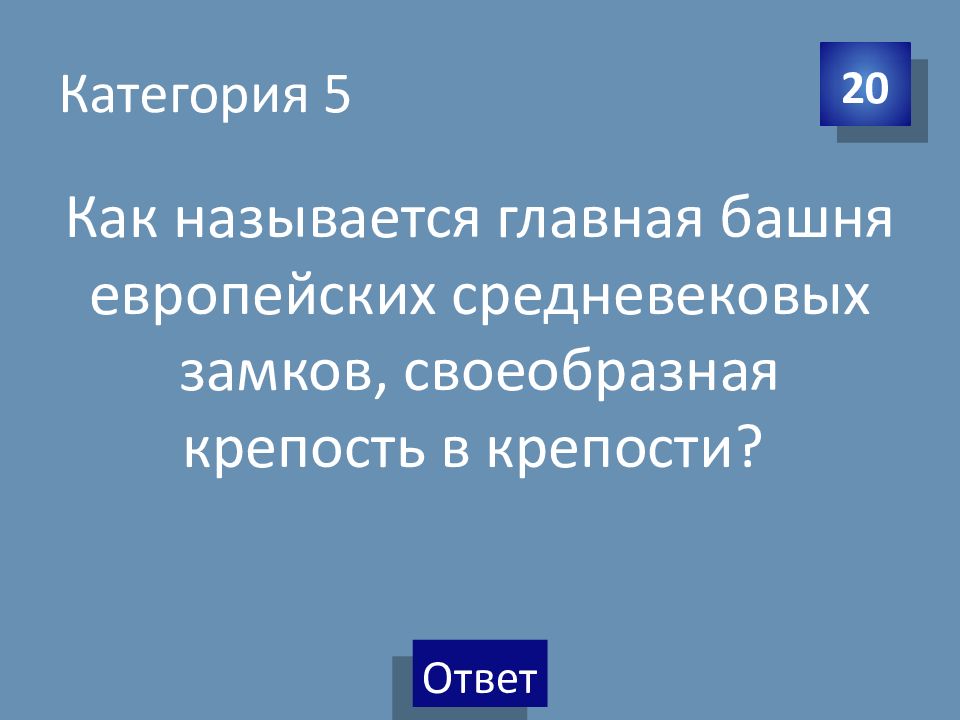 Категория 5

20

Как называется главная башня европейских средневековых замков, своеобразная крепость в крепости?

Ответ